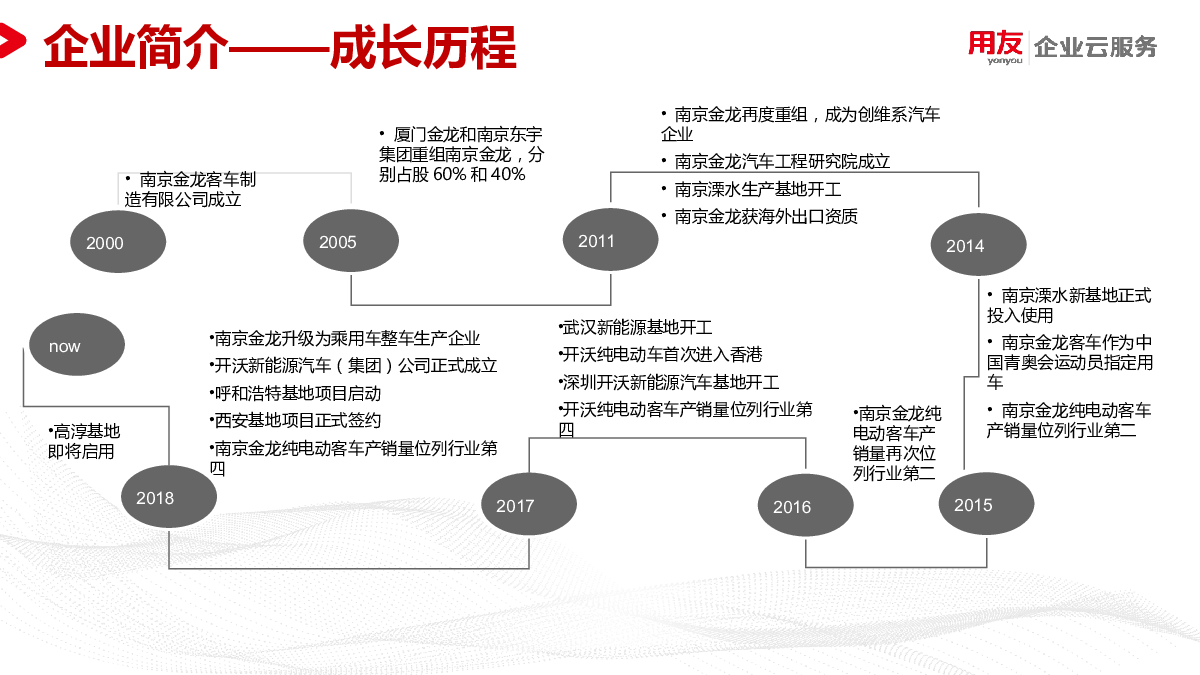 企业简介——成长历程

用友 yonyou 企业云服务

• 南京金龙客车制造有限公司成立

2000

• 厦门金龙和南京东宇集团重组南京金龙，分别占股 60% 和 40%

2005

• 南京金龙再度重组，成为创维系汽车企业
• 南京金龙汽车工程研究院成立
• 南京溧水生产基地开工
• 南京金龙获海外出口资质

2011

2014

• 南京溧水新基地正式投入使用
• 南京金龙客车作为中国青奥会运动员指定用车
• 南京金龙纯电动客车产销量位列行业第二

2015

•南京金龙纯电动客车产销量再次位列行业第二

2016

•武汉新能源基地开工
•开沃纯电动车首次进入香港
•深圳开沃新能源汽车基地开工
•开沃纯电动客车产销量位列行业第四

2017

•南京金龙升级为乘用车整车生产企业
•开沃新能源汽车（集团）公司正式成立
•呼和浩特基地项目启动
•西安基地项目正式签约
•南京金龙纯电动客车产销量位列行业第四

2018

•高淳基地即将启用

now